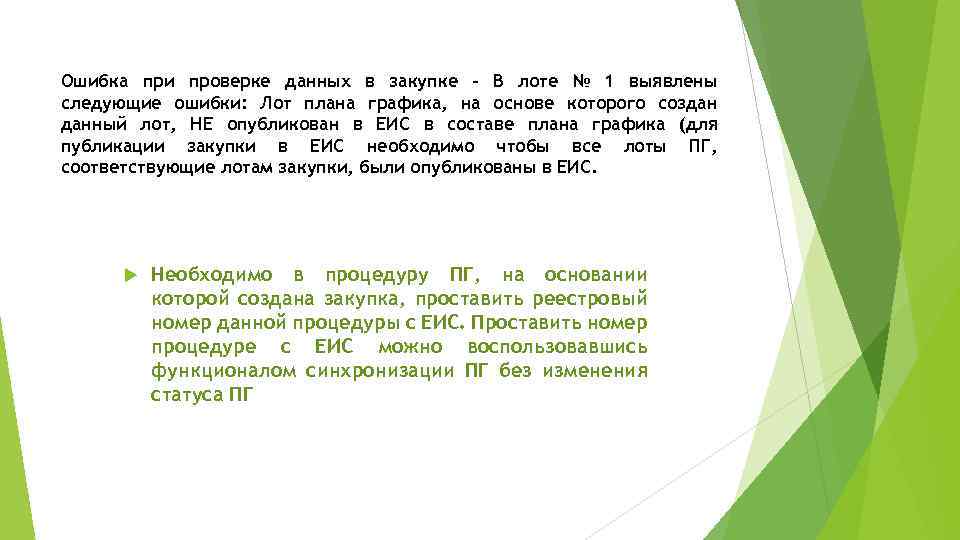 Ошибка при проверке данных в закупке - В лоте № 1 выявлены следующие ошибки: Лот плана графика, на основе которого создан данный лот, НЕ опубликован в ЕИС в составе плана графика (для публикации закупки в ЕИС необходимо чтобы все лоты ПГ, соответствующие лотам закупки, были опубликованы в ЕИС.

Необходимо в процедуру ПГ, на основании которой создана закупка, проставить реестровый номер данной процедуры с ЕИС. Проставить номер процедуре с ЕИС можно воспользовавшись функционалом синхронизации ПГ без изменения статуса ПГ